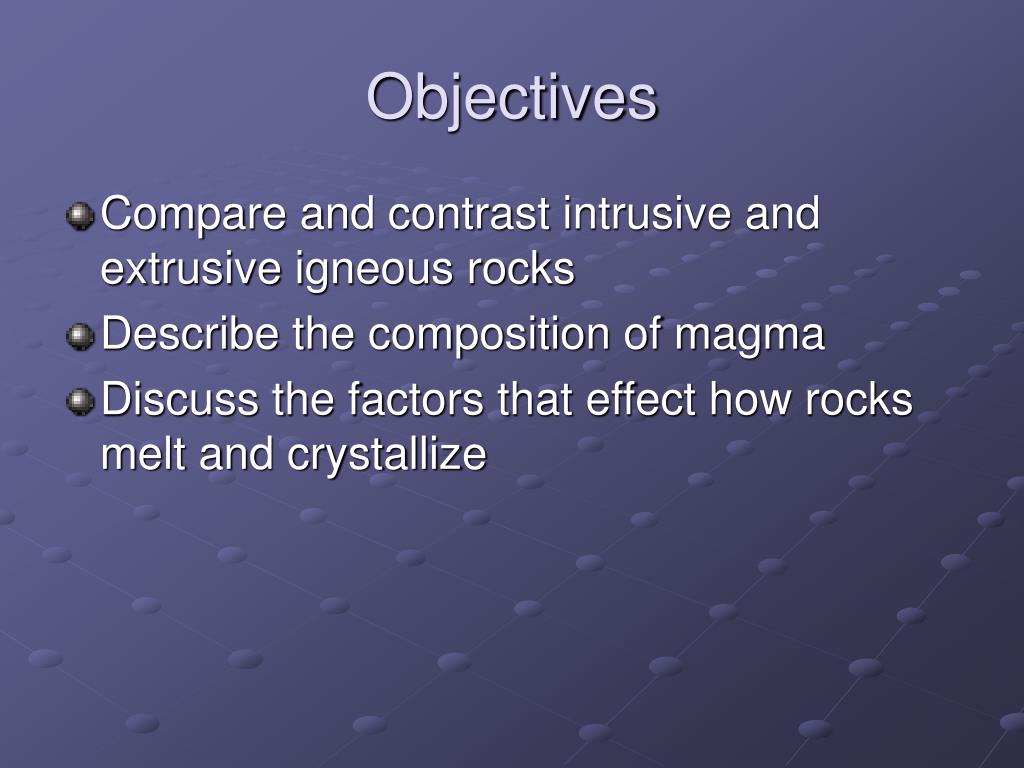 Objectives

Compare and contrast intrusive and extrusive igneous rocks

Describe the composition of magma

Discuss the factors that effect how rocks melt and crystallize